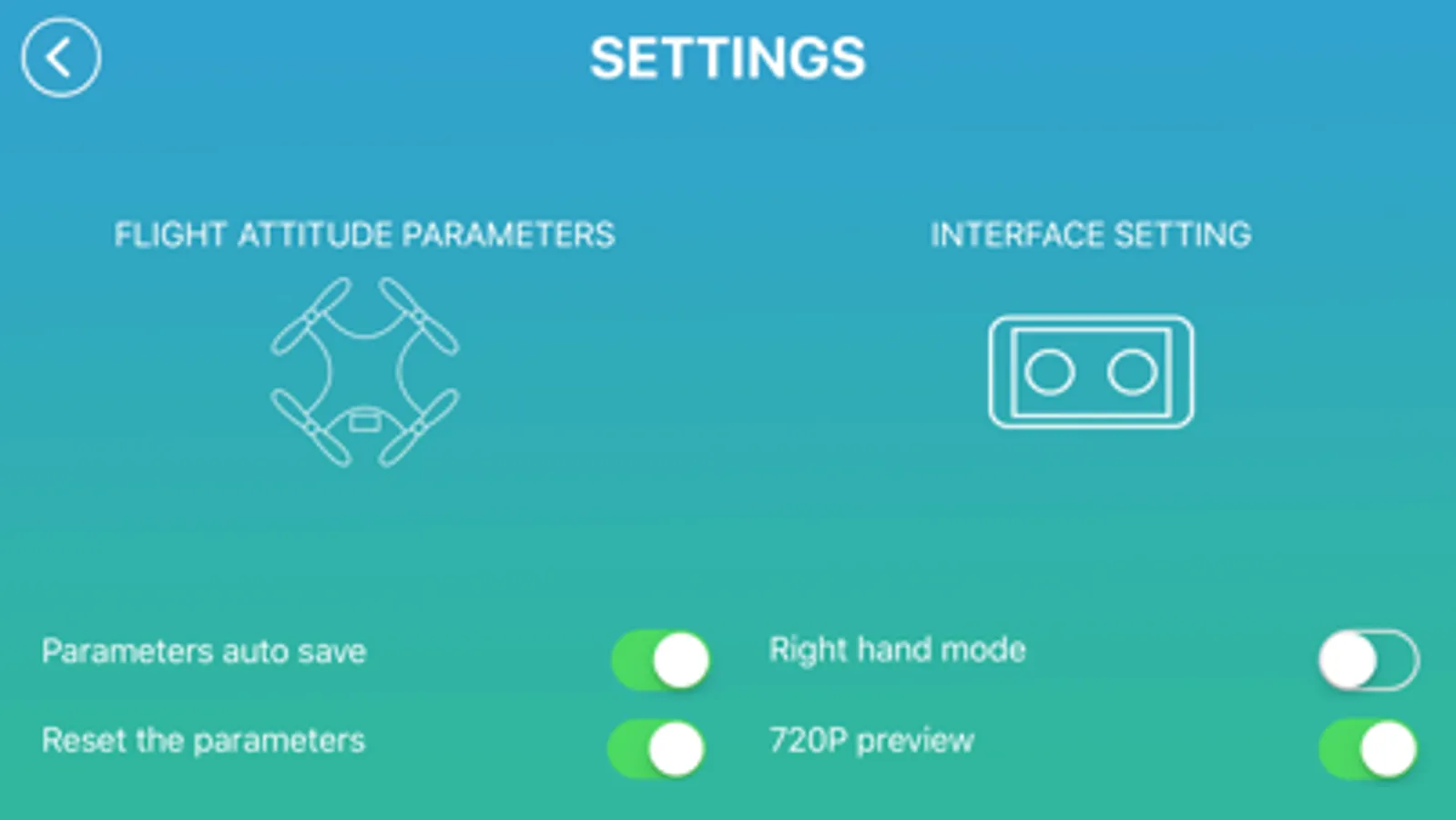 SETTINGS

FLIGHT ATTITUDE PARAMETERS

INTERFACE SETTING

Parameters auto save

Reset the parameters

Right hand mode

720P preview